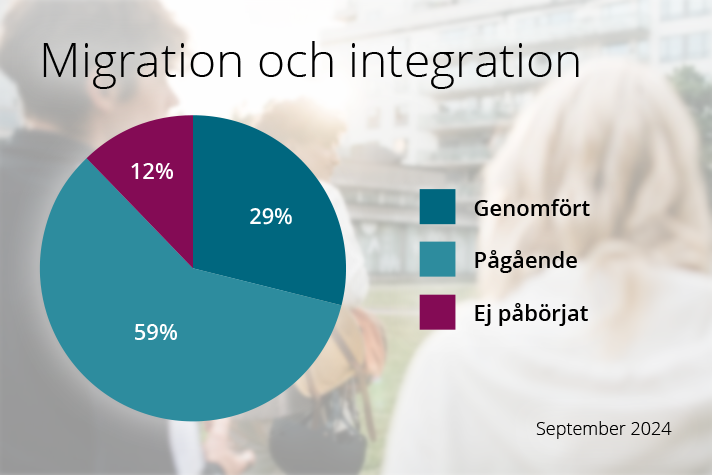 Migration och integration

12%

29%

59%

Genomfört

Pågående

Ej påbörjat

September 2024